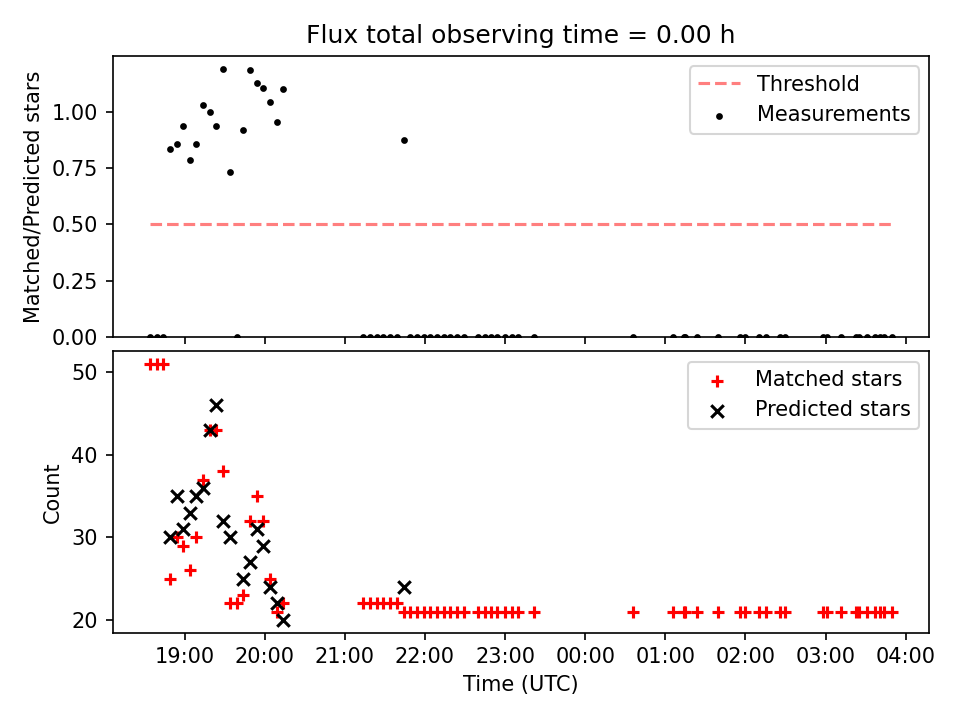 Flux total observing time = 0.00 h

Matched/Predicted stars

1.00
0.75
0.50
0.25
0.00

Threshold
Measurements

Count

50
40
30
20

Matched stars
Predicted stars

19:00 20:00 21:00 22:00 23:00 00:00 01:00 02:00 03:00 04:00
Time (UTC)